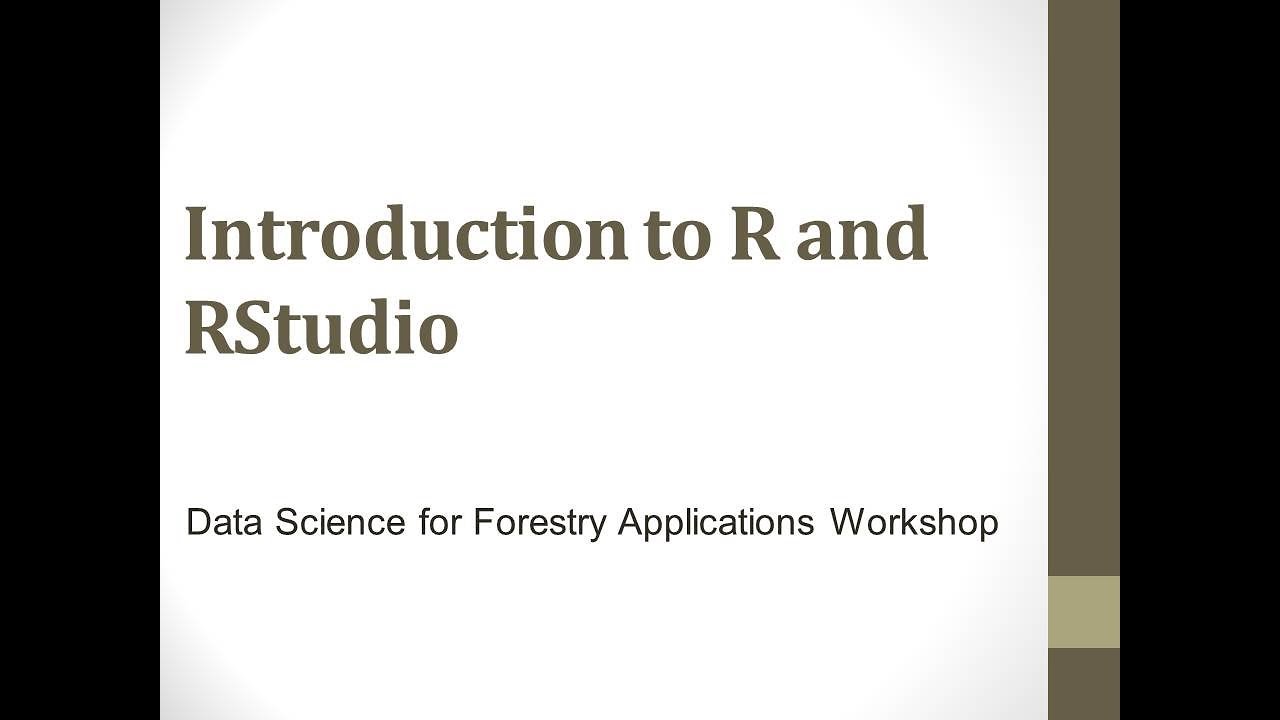 Introduction to R and RStudio

Data Science for Forestry Applications Workshop